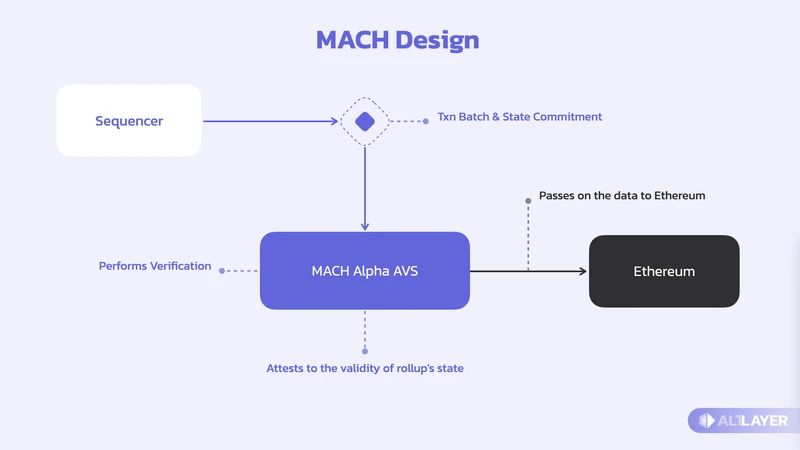 MACH Design

Sequencer

Txn Batch & State Commitment

Passes on the data to Ethereum

Performs Verification

MACH Alpha AVS

Ethereum

Attests to the validity of rollup's state

ALTLAYER